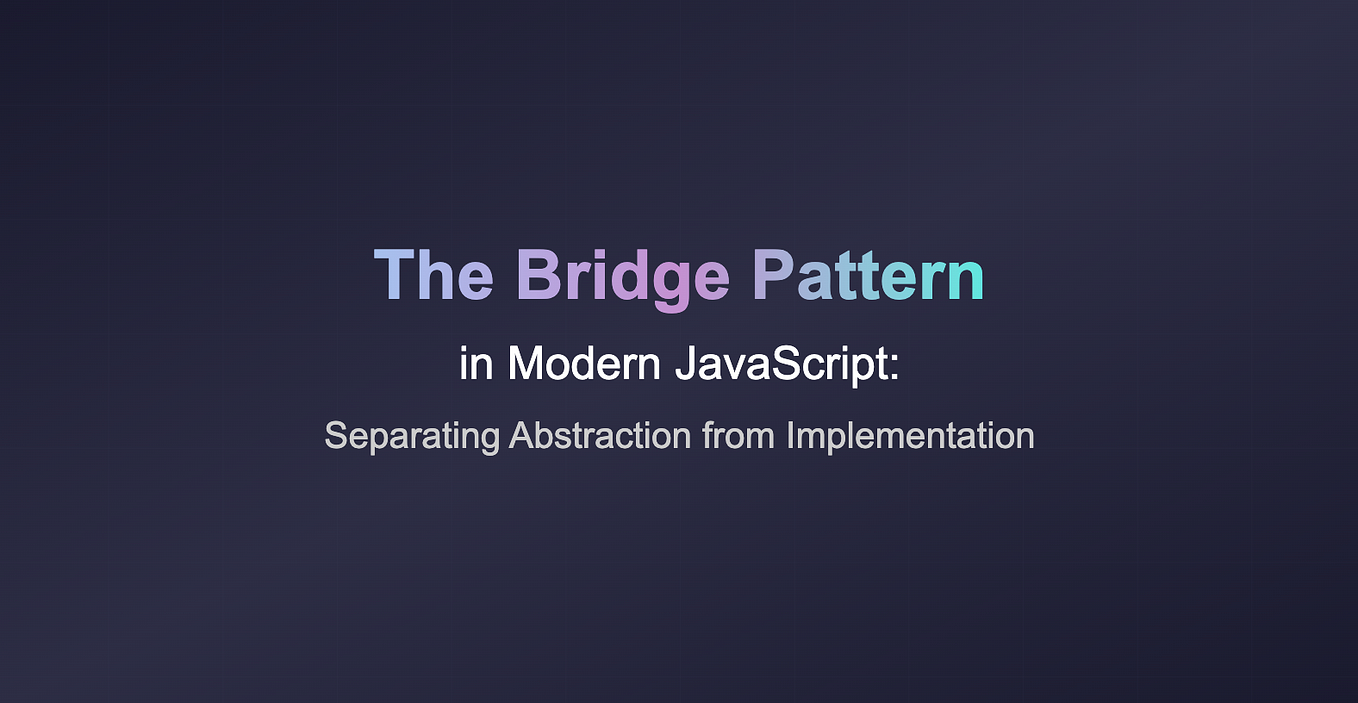 The Bridge Pattern

in Modern JavaScript:

Separating Abstraction from Implementation